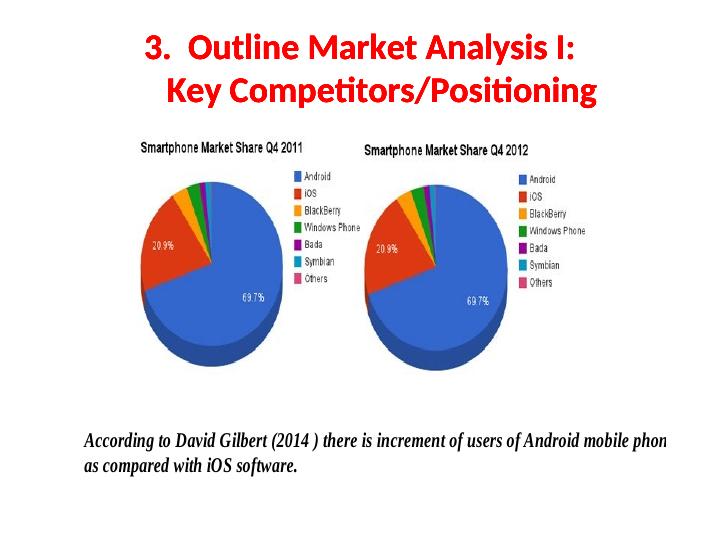 3. Outline Market Analysis I:
Key Competitors/Positioning

Smartphone Market Share Q4 2011

Android
iOS
BlackBerry
Windows Phone
Bada
Symbian
Others

20.9%
69.7%

Smartphone Market Share Q4 2012

Android
iOS
BlackBerry
Windows Phone
Bada
Symbian
Others

20.9%
69.7%

According to David Gilbert (2014 ) there is increment of users of Android mobile phon as compared with iOS software.